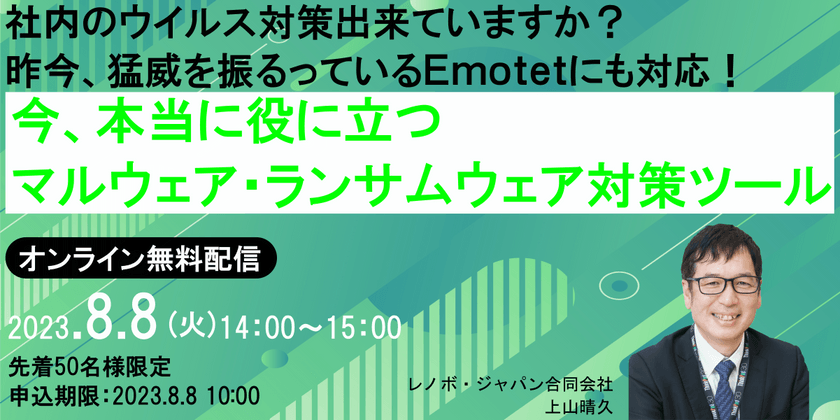 社内のウイルス対策出来ていますか？
昨今、猛威を振るっているEmotetにも対応！

今、本当に役に立つ
マルウェア・ランサムウェア対策ツール

オンライン無料配信

2023.8.8（火）14:00～15:00

先着50名様限定
申込期限：2023.8.8 10:00

レノボ・ジャパン合同会社
上山晴久